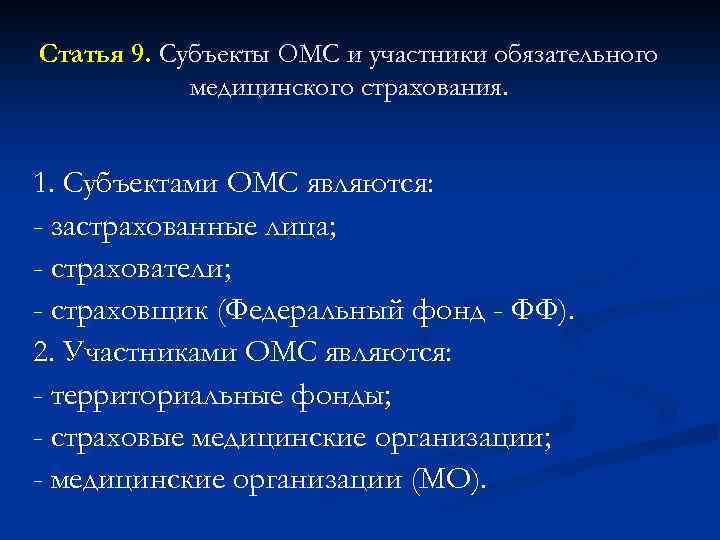 Статья 9. Субъекты ОМС и участники обязательного медицинского страхования.

1. Субъектами ОМС являются:
- застрахованные лица;
- страхователи;
- страховщик (Федеральный фонд - ФФ).
2. Участниками ОМС являются:
- территориальные фонды;
- страховые медицинские организации;
- медицинские организации (МО).